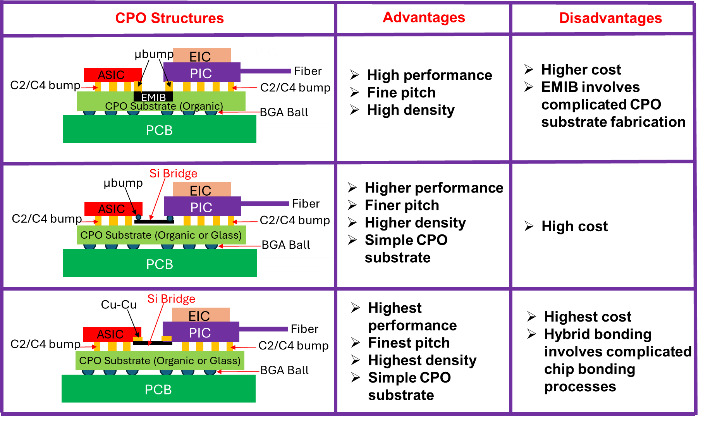 | CPO Structures | Advantages | Disadvantages |
|---|---|---|
| µbump EIC ASIC PIC Fiber C2/C4 bump EMIB C2/C4 bump CPO Substrate (Organic) BGA Ball PCB | ➢ High performance ➢ Fine pitch ➢ High density | ➢ Higher cost ➢ EMIB involves complicated CPO substrate fabrication |
| Si Bridge µbump EIC ASIC PIC Fiber C2/C4 bump C2/C4 bump CPO Substrate (Organic or Glass) BGA Ball PCB | ➢ Higher performance ➢ Finer pitch ➢ Higher density ➢ Simple CPO substrate | ➢ High cost |
| Cu-Cu Si Bridge EIC ASIC PIC Fiber C2/C4 bump C2/C4 bump CPO Substrate (Organic or Glass) BGA Ball PCB | ➢ Highest performance ➢ Finest pitch ➢ Highest density ➢ Simple CPO substrate | ➢ Highest cost ➢ Hybrid bonding involves complicated chip bonding processes |